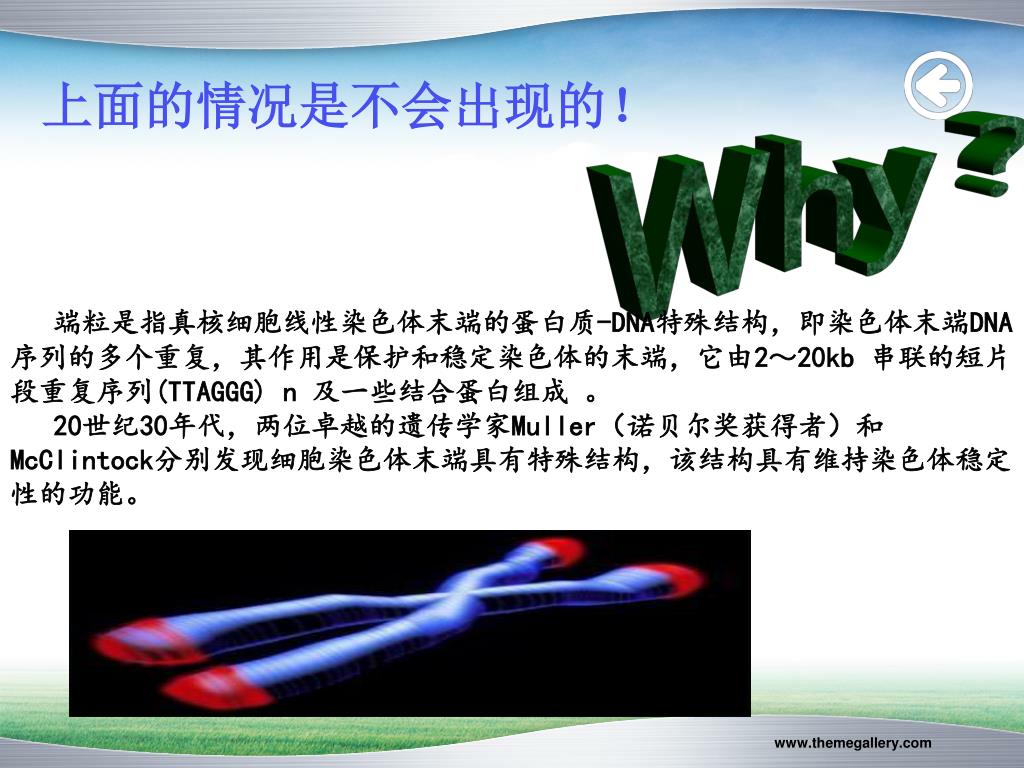 上面的情况是不会出现的！

Why?

端粒是指真核细胞线性染色体末端的蛋白质-DNA特殊结构，即染色体末端DNA序列的多个重复，其作用是保护和稳定染色体的末端，它由2～20kb 串联的短片段重复序列(TTAGGG) n 及一些结合蛋白组成 。

20世纪30年代，两位卓越的遗传学家Muller（诺贝尔奖获得者）和McClintock分别发现细胞染色体末端具有特殊结构，该结构具有维持染色体稳定性的功能。

www.themegallery.com